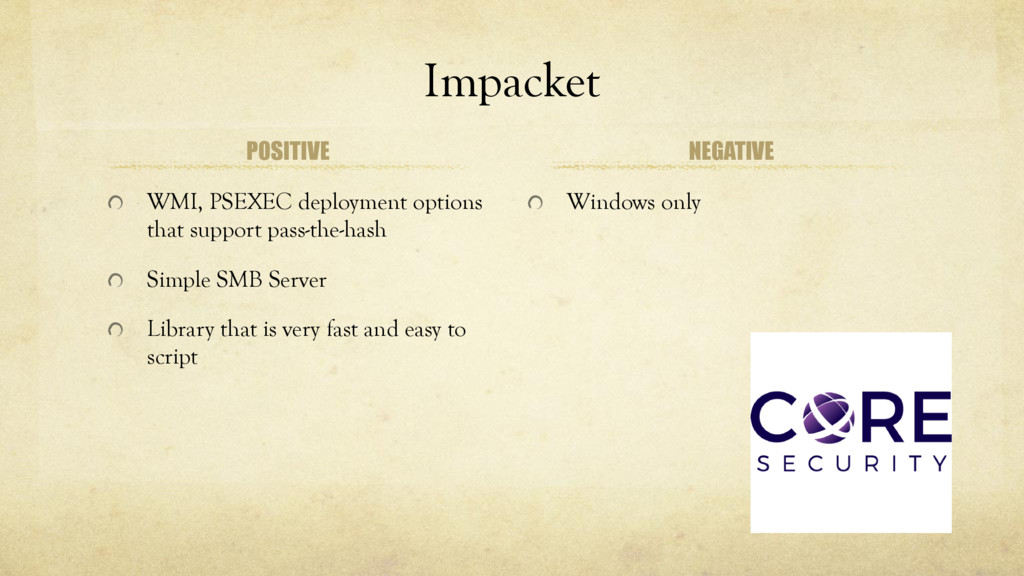 Impacket

POSITIVE

WMI, PSEXEC deployment options that support pass-the-hash

Simple SMB Server

Library that is very fast and easy to script

NEGATIVE

Windows only

CORE
SECURITY